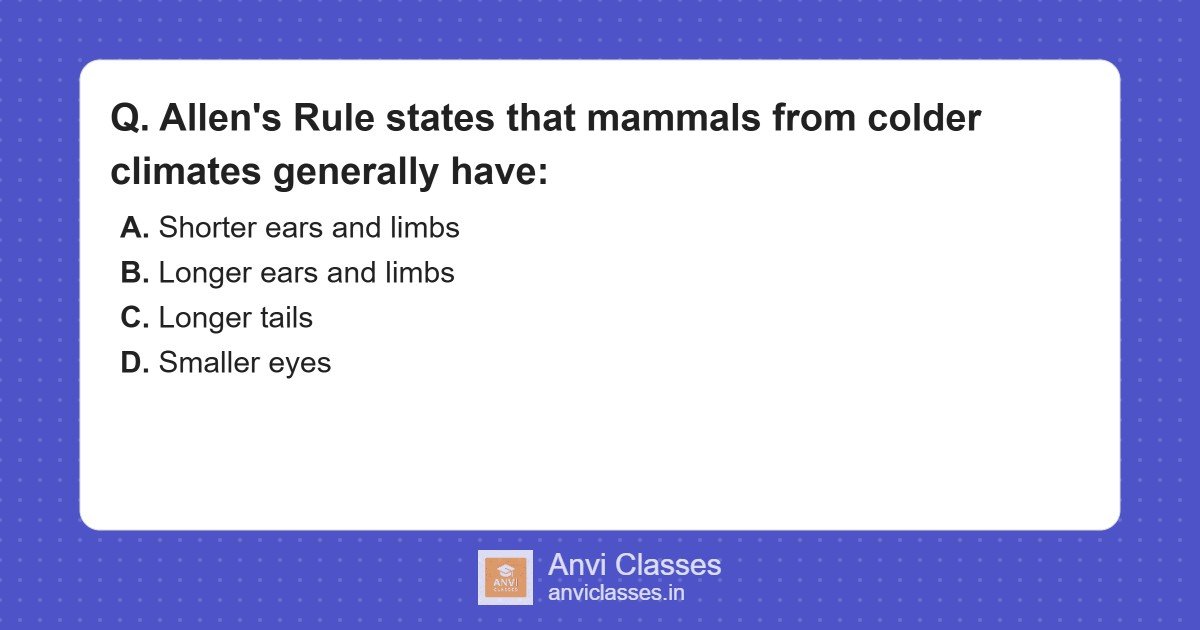 Q. Allen's Rule states that mammals from colder climates generally have:

A. Shorter ears and limbs
B. Longer ears and limbs
C. Longer tails
D. Smaller eyes

ANVI CLASSES

Anvi Classes
anviclasses.in